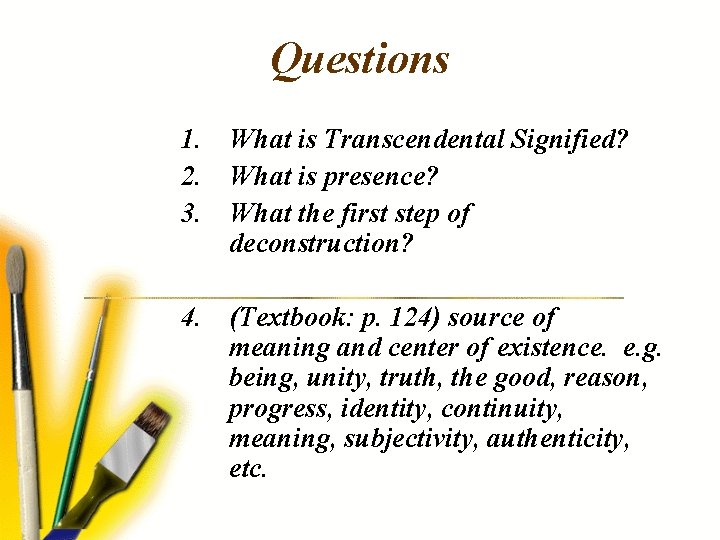 Questions

1. What is Transcendental Signified?
2. What is presence?
3. What the first step of deconstruction?

4. (Textbook: p. 124) source of meaning and center of existence. e.g. being, unity, truth, the good, reason, progress, identity, continuity, meaning, subjectivity, authenticity, etc.